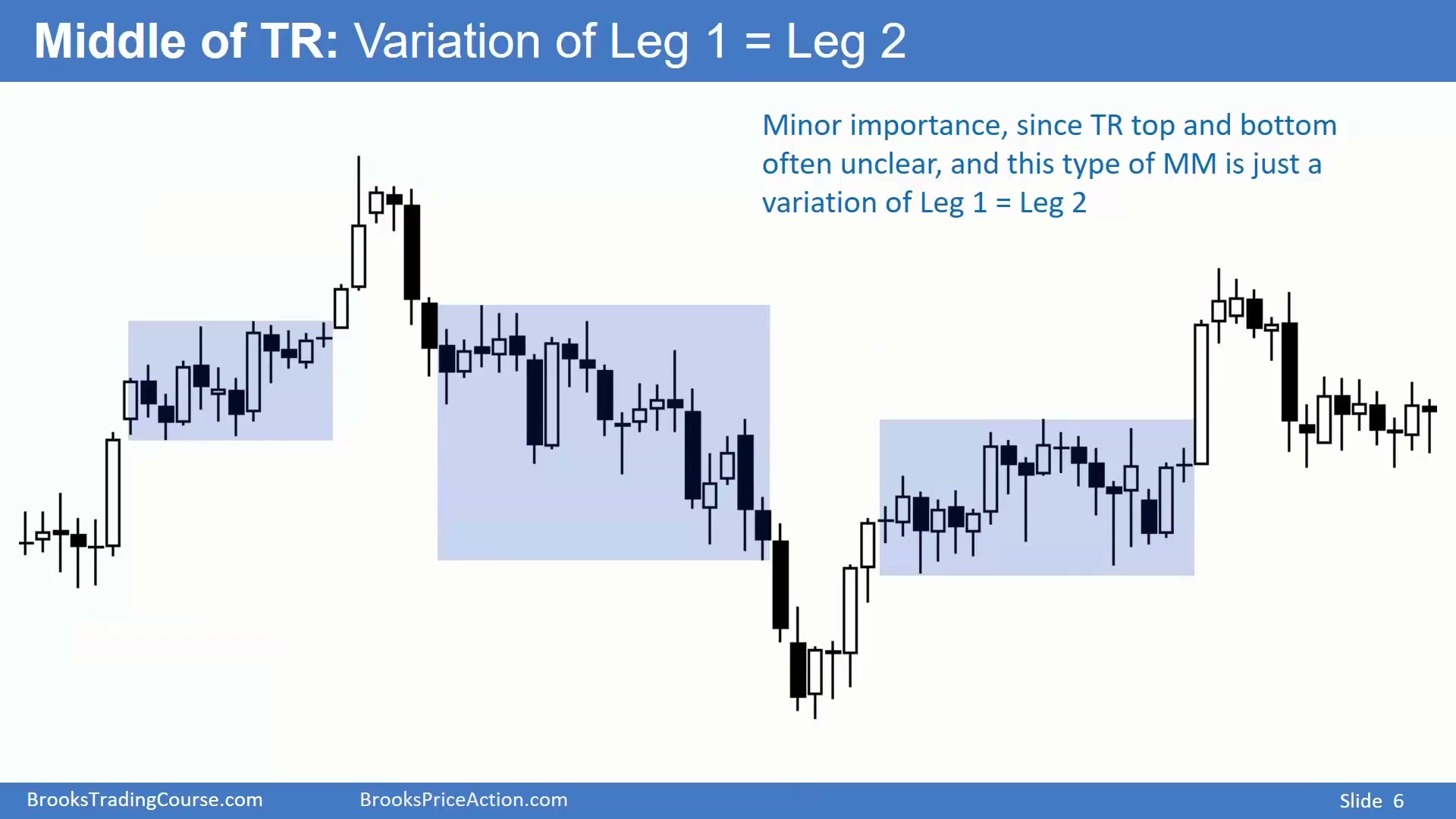 Middle of TR: Variation of Leg 1 = Leg 2

Minor importance, since TR top and bottom often unclear, and this type of MM is just a variation of Leg 1 = Leg 2

BrooksTradingCourse.com BrooksPriceAction.com Slide 6